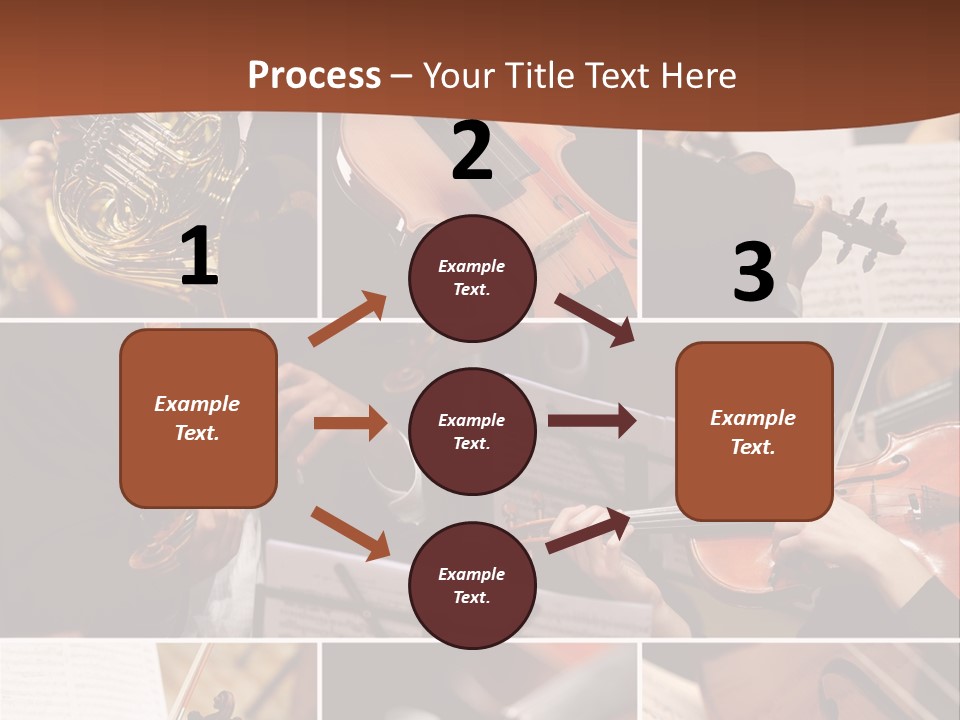 Process – Your Title Text Here

1

Example Text.

2

Example Text.

Example Text.

Example Text.

3

Example Text.